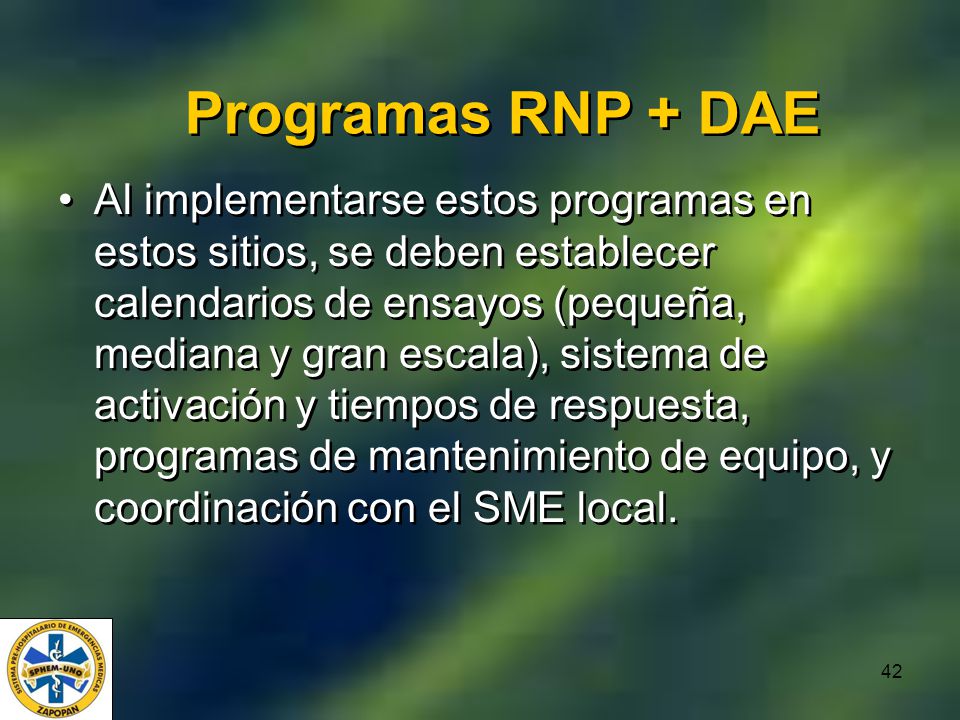 Programas RNP + DAE

• Al implementarse estos programas en estos sitios, se deben establecer calendarios de ensayos (pequeña, mediana y gran escala), sistema de activación y tiempos de respuesta, programas de mantenimiento de equipo, y coordinación con el SME local.

SISTEMA PRE-HOSPITALARIO DE EMERGENCIAS MEDICAS
SPHEM-UNO
ZAPOPAN

42